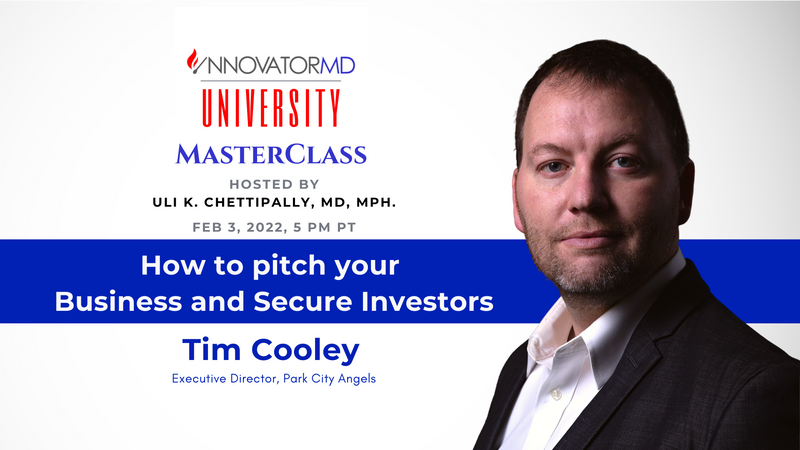 INNOVATORMD
UNIVERSITY
MASTERCLASS
HOSTED BY
ULI K. CHETTIPALLY, MD, MPH.
FEB 3, 2022, 5 PM PT

How to pitch your Business and Secure Investors

Tim Cooley
Executive Director, Park City Angels